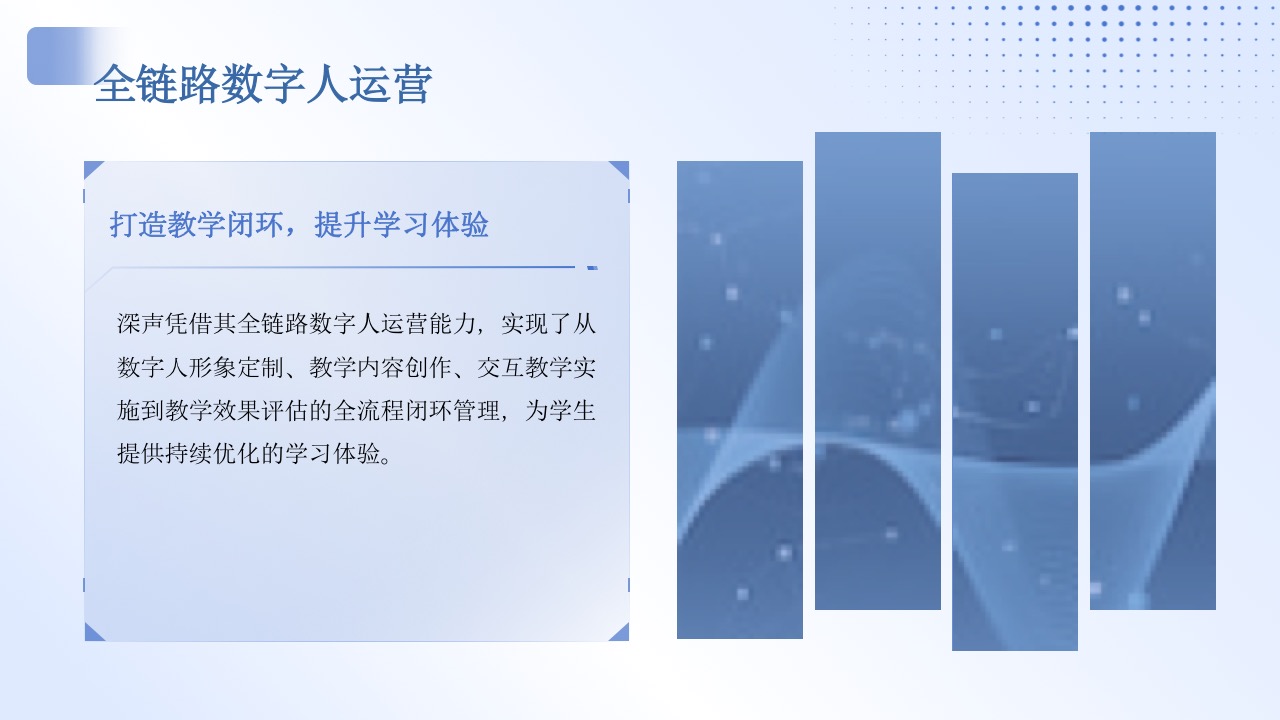 全链路数字人运营

打造教学闭环，提升学习体验

深声凭借其全链路数字人运营能力，实现了从数字人形象定制、教学内容创作、交互教学实施到教学效果评估的全流程闭环管理，为学生提供持续优化的学习体验。